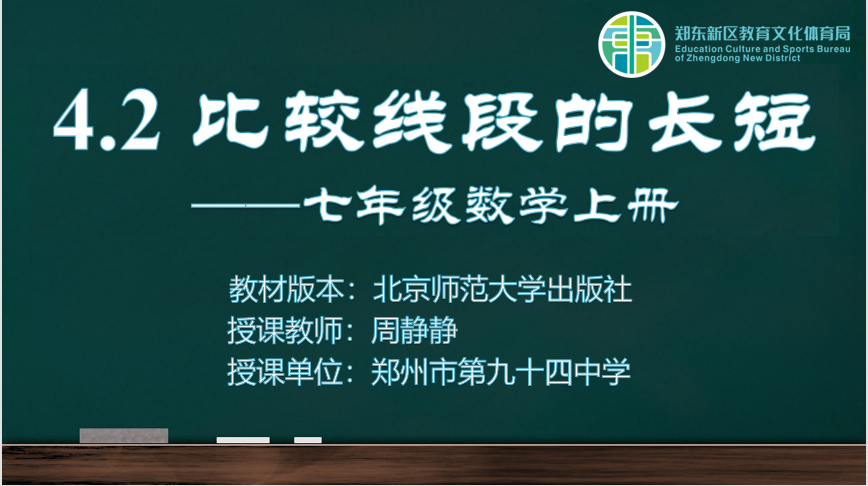 郑东新区教育文化体育局
Education Culture and Sports Bureau of Zhengdong New District

4.2 比较线段的长短

——七年级数学上册

教材版本：北京师范大学出版社
授课教师：周静静
授课单位：郑州市第九十四中学